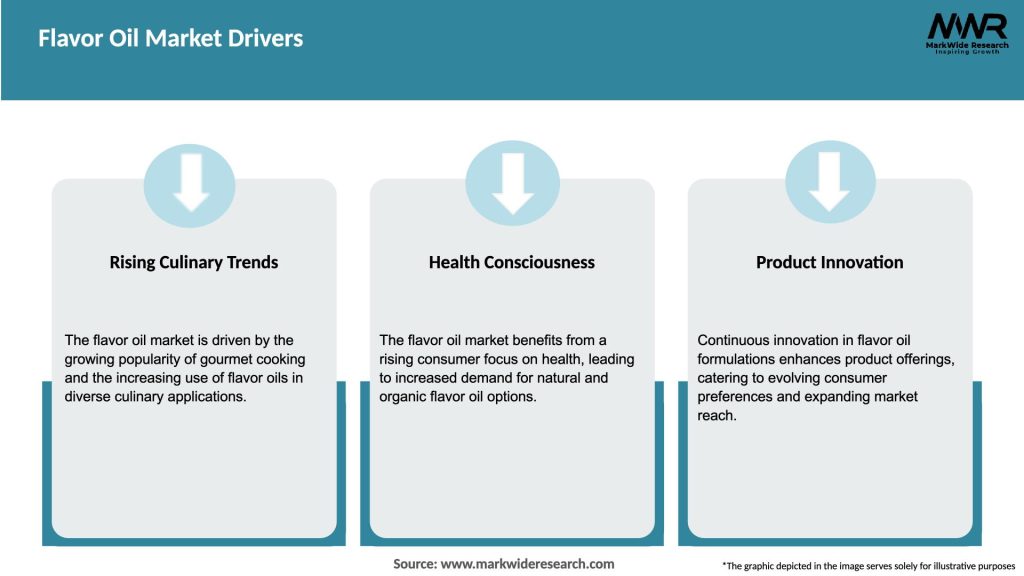 Flavor Oil Market Drivers

MWR
MarkWide Research
Inspiring Growth

Rising Culinary Trends

The flavor oil market is driven by the growing popularity of gourmet cooking and the increasing use of flavor oils in diverse culinary applications.

Health Consciousness

The flavor oil market benefits from a rising consumer focus on health, leading to increased demand for natural and organic flavor oil options.

Product Innovation

Continuous innovation in flavor oil formulations enhances product offerings, catering to evolving consumer preferences and expanding market reach.

Source: www.markwideresearch.com

*The graphic depicted in the image serves solely for illustrative purposes